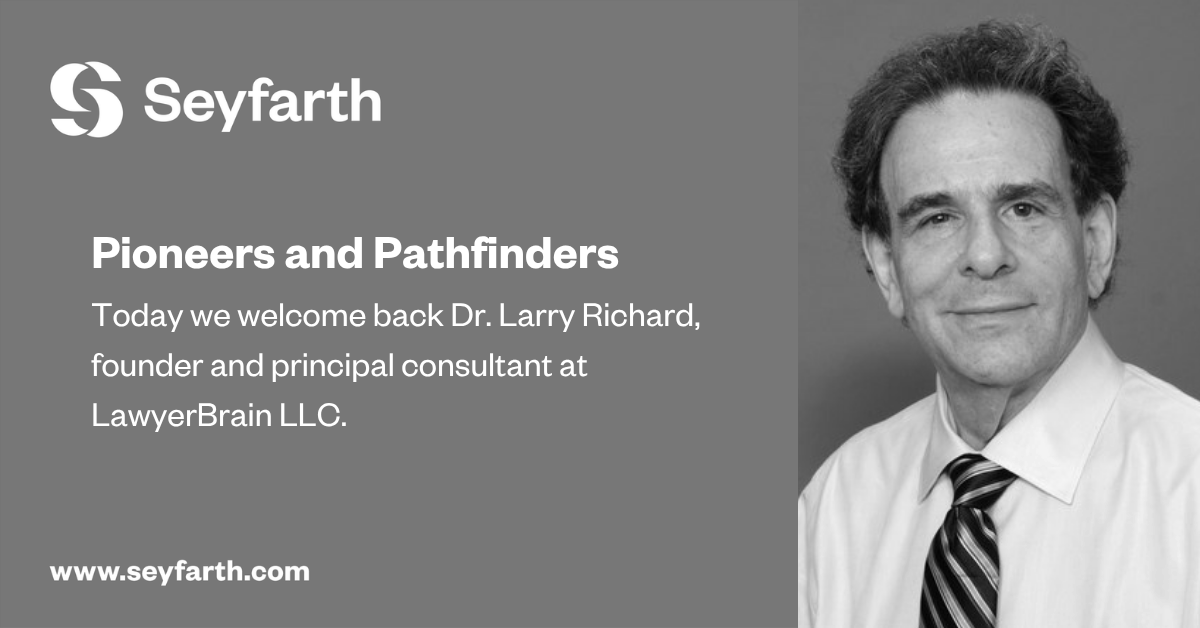 Seyfarth

Pioneers and Pathfinders

Today we welcome back Dr. Larry Richard, founder and principal consultant at LawyerBrain LLC.

www.seyfarth.com